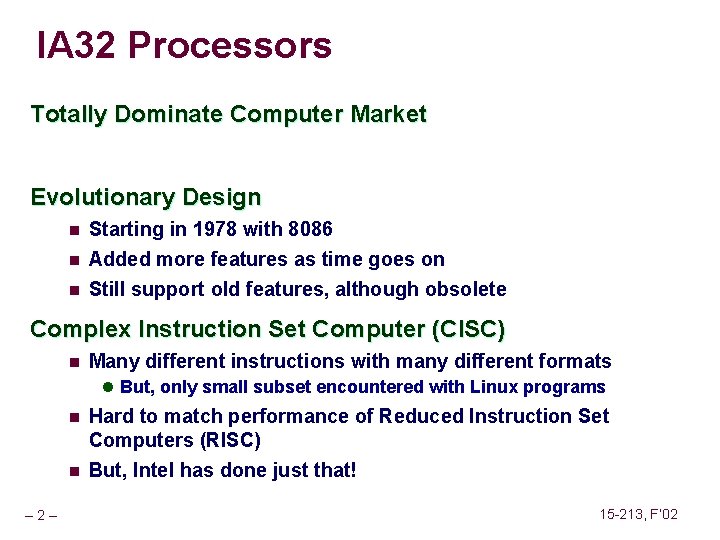 IA32 Processors

Totally Dominate Computer Market

Evolutionary Design

- Starting in 1978 with 8086
- Added more features as time goes on
- Still support old features, although obsolete

Complex Instruction Set Computer (CISC)

- Many different instructions with many different formats
  - But, only small subset encountered with Linux programs
- Hard to match performance of Reduced Instruction Set Computers (RISC)
- But, Intel has done just that!

– 2 –

15-213, F'02